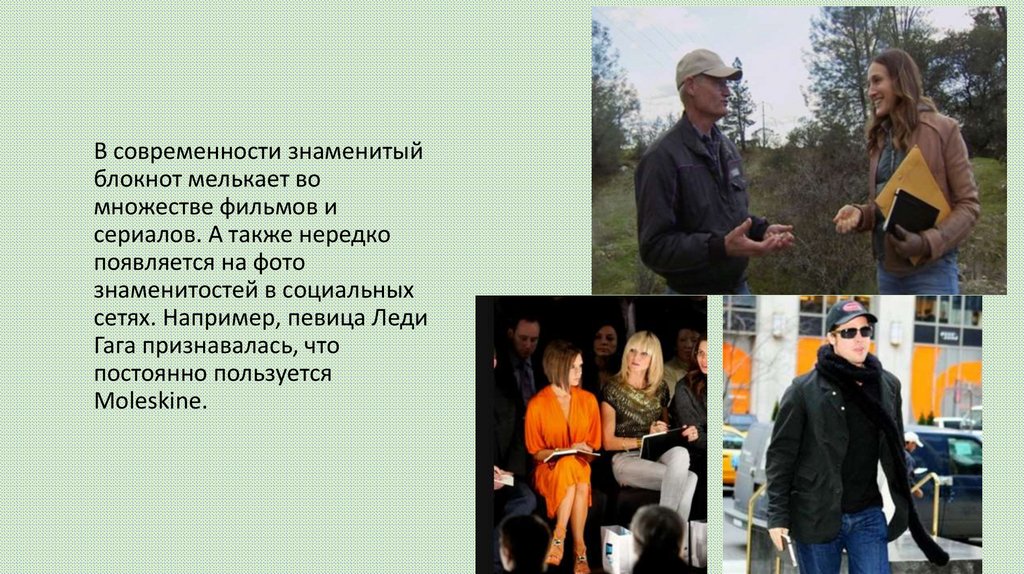 В современности знаменитый блокнот мелькает во множестве фильмов и сериалов. А также нередко появляется на фото знаменитостей в социальных сетях. Например, певица Леди Гага признавалась, что постоянно пользуется Moleskine.